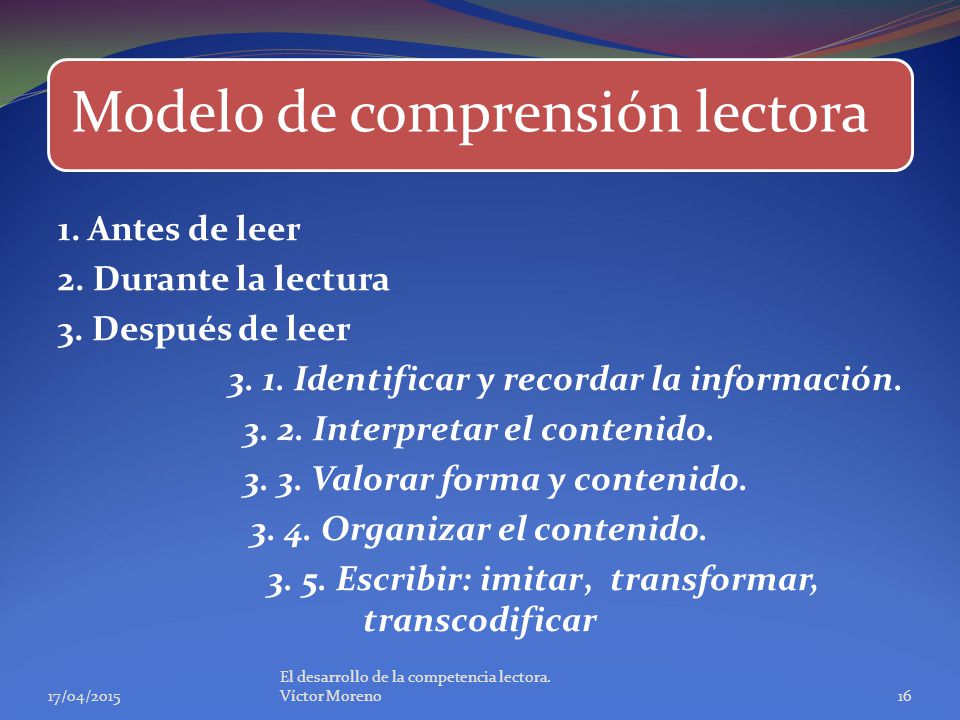 Modelo de comprensión lectora

1. Antes de leer
2. Durante la lectura
3. Después de leer
3. 1. Identificar y recordar la información.
3. 2. Interpretar el contenido.
3. 3. Valorar forma y contenido.
3. 4. Organizar el contenido.
3. 5. Escribir: imitar, transformar, transcodificar

17/04/2015

El desarrollo de la competencia lectora. Víctor Moreno

16